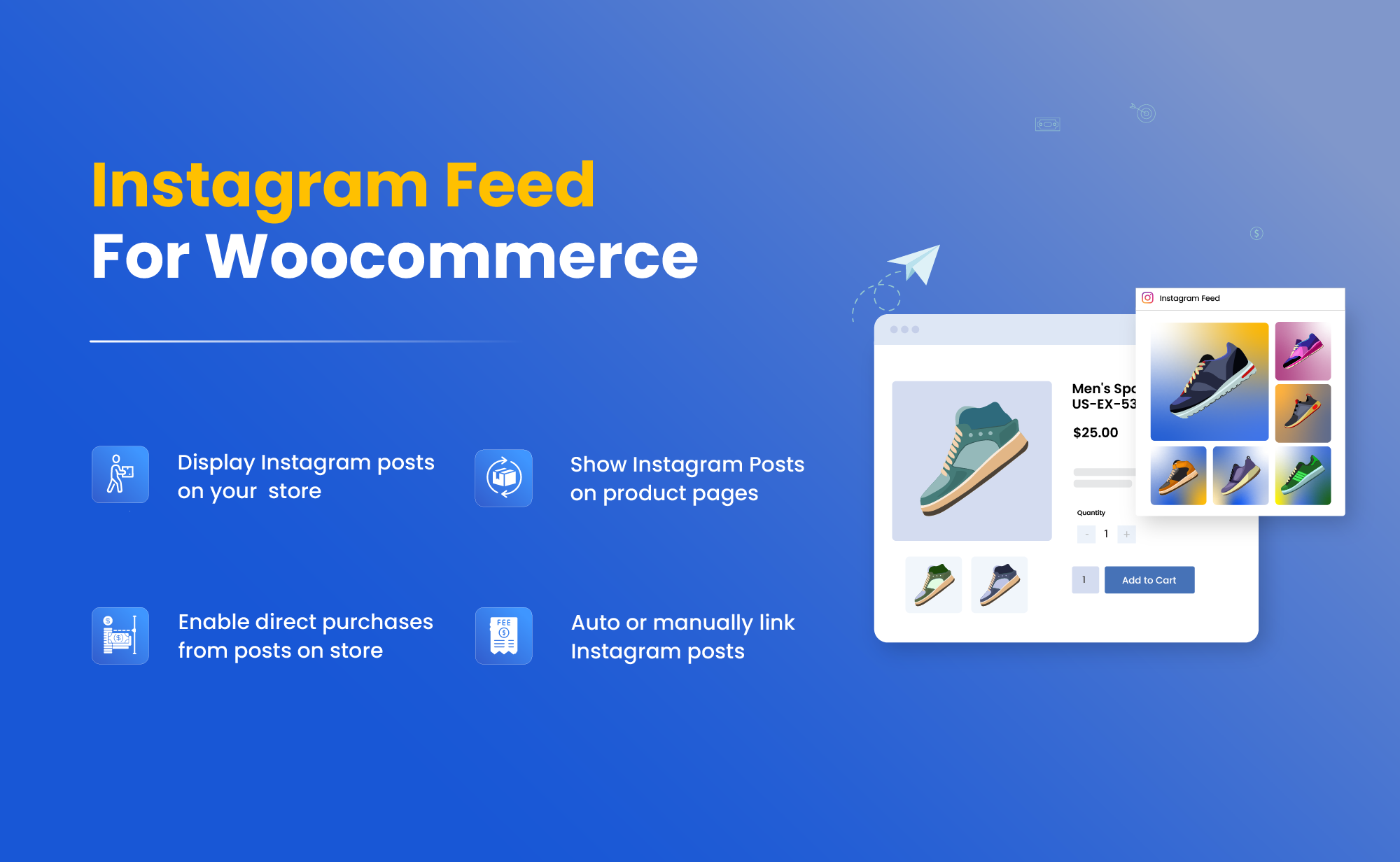 Instagram Feed
For Woocommerce

Display Instagram posts on your store

Show Instagram Posts on product pages

Enable direct purchases from posts on store

FEE

Auto or manually link Instagram posts

Instagram Feed

Men's Spo
US-EX-53

$25.00

Quantity

-
1
+

1

Add to Cart